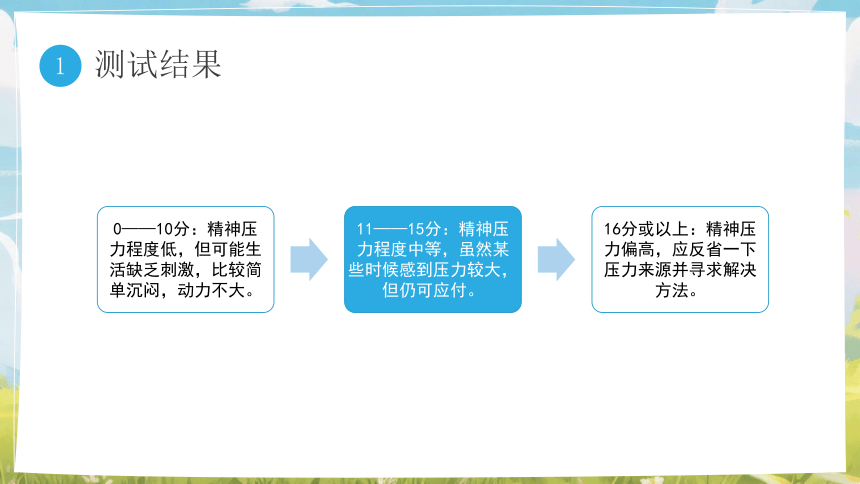 1 测试结果

0——10分：精神压力程度低，但可能生活缺乏刺激，比较简单沉闷，动力不大。

11——15分：精神压力程度中等，虽然某些时候感到压力较大，但仍可应付。

16分或以上：精神压力偏高，应反省一下压力来源并寻求解决方法。